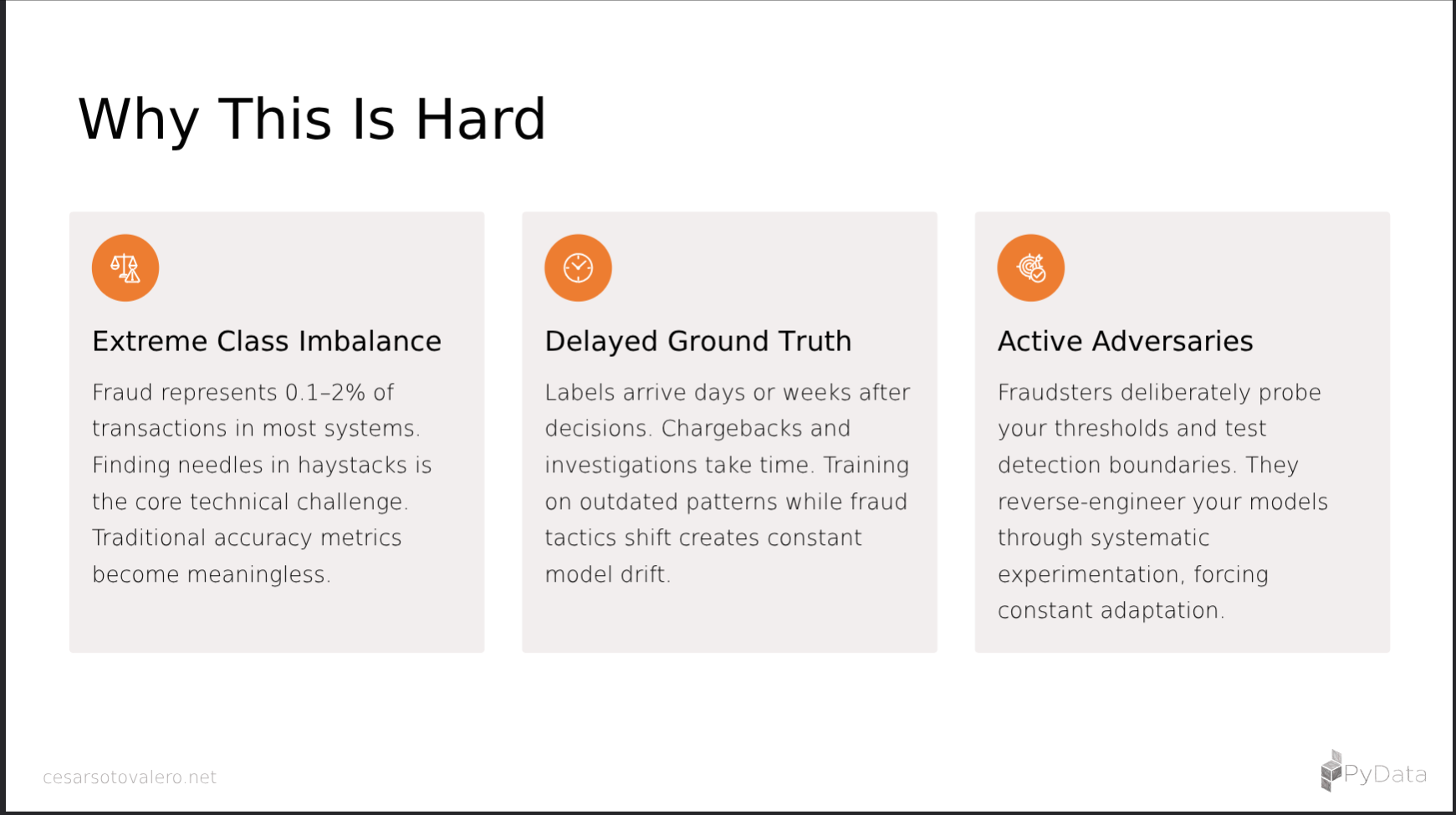 Why This Is Hard

Extreme Class Imbalance

Fraud represents 0.1–2% of transactions in most systems. Finding needles in haystacks is the core technical challenge. Traditional accuracy metrics become meaningless.

Delayed Ground Truth

Labels arrive days or weeks after decisions. Chargebacks and investigations take time. Training on outdated patterns while fraud tactics shift creates constant model drift.

Active Adversaries

Fraudsters deliberately probe your thresholds and test detection boundaries. They reverse-engineer your models through systematic experimentation, forcing constant adaptation.

cesarsotovalero.net

PyData